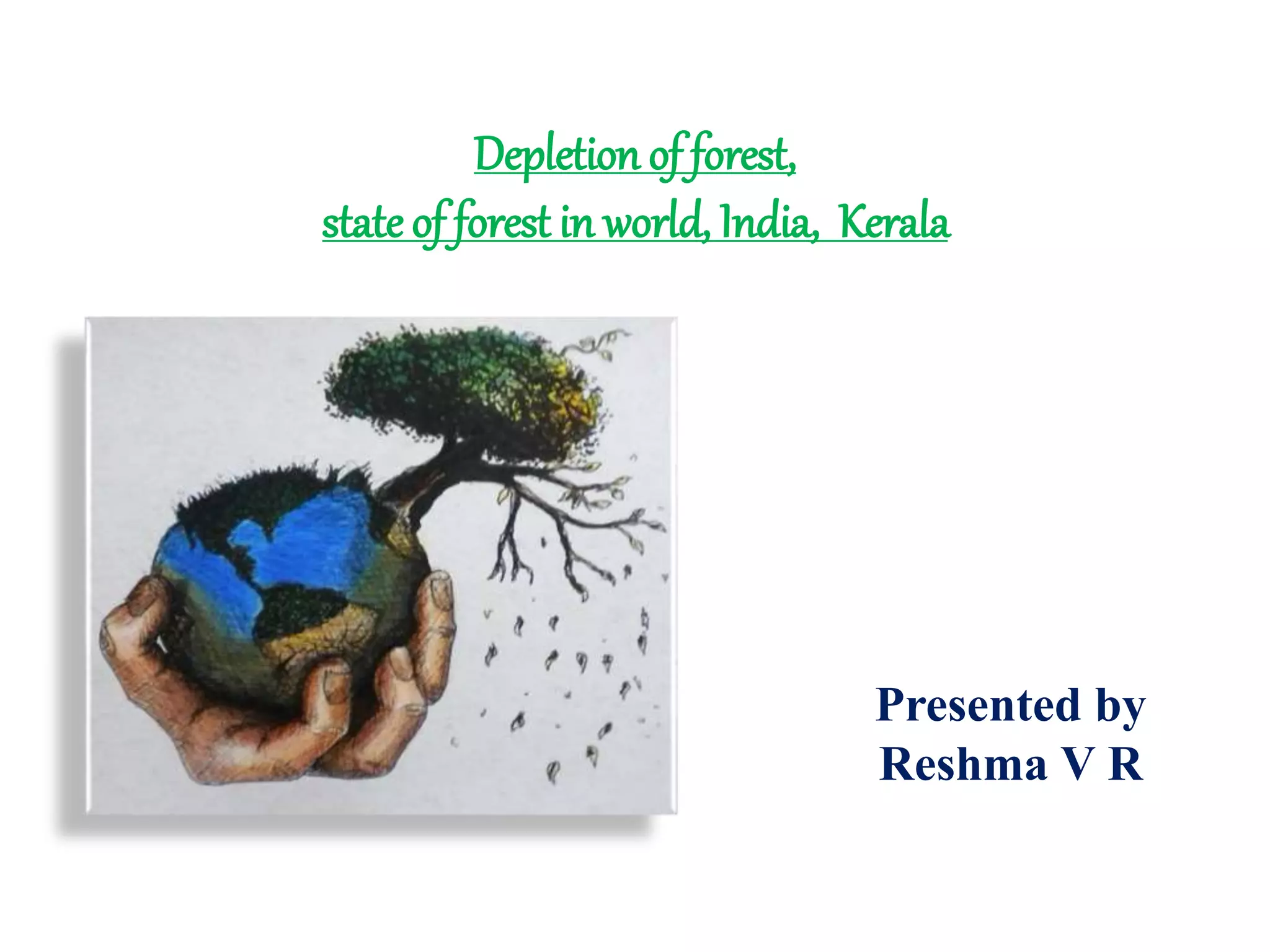 Depletion of forest,
state of forest in world, India, Kerala

Presented by
Reshma V R